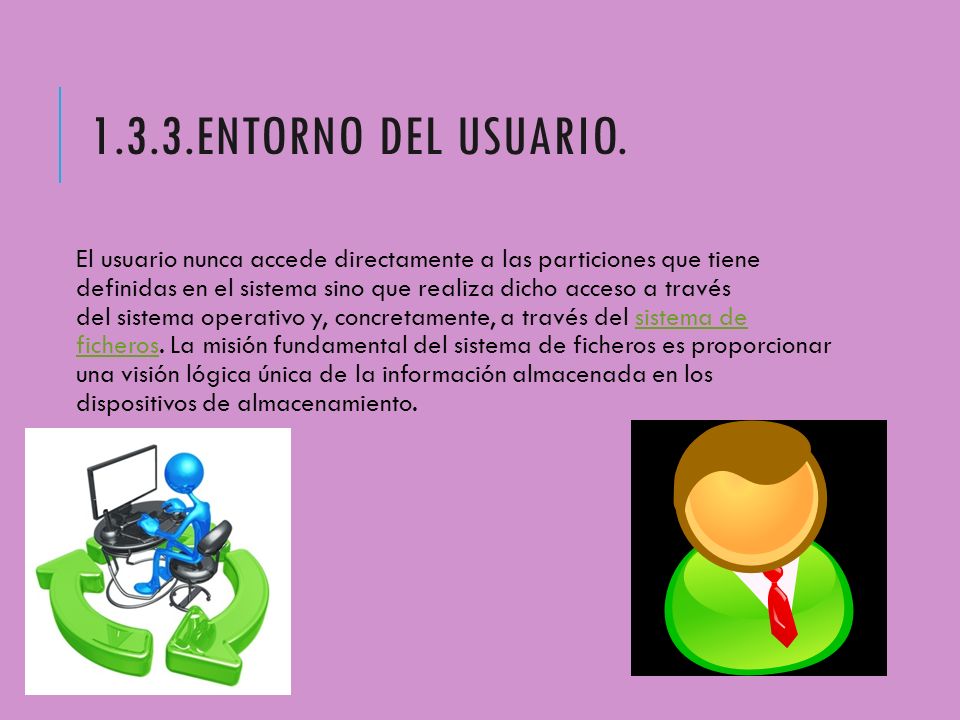 1.3.3.ENTORNO DEL USUARIO.

El usuario nunca accede directamente a las particiones que tiene definidas en el sistema sino que realiza dicho acceso a través del sistema operativo y, concretamente, a través del sistema de ficheros. La misión fundamental del sistema de ficheros es proporcionar una visión lógica única de la información almacenada en los dispositivos de almacenamiento.